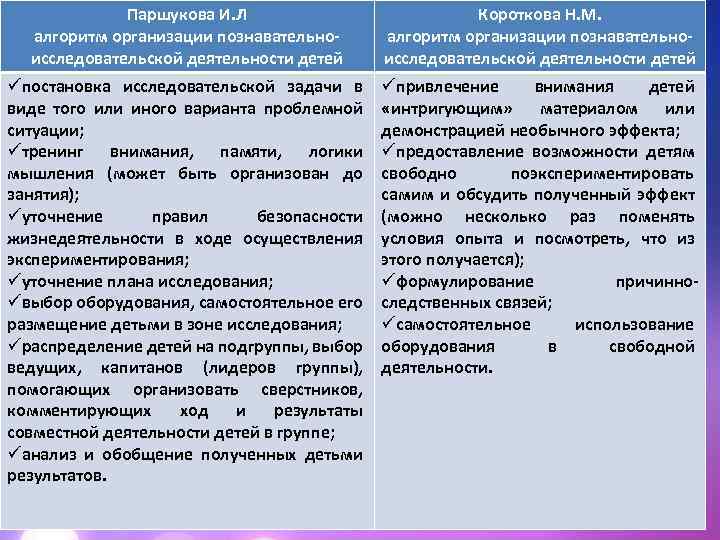 | Паршукова И.Л алгоритм организации познавательно-исследовательской деятельности детей | Короткова Н.М. алгоритм организации познавательно-исследовательской деятельности детей |
|---|---|
| ✓постановка исследовательской задачи в виде того или иного варианта проблемной ситуации; ✓тренинг внимания, памяти, логики мышления (может быть организован до занятия); ✓уточнение правил безопасности жизнедеятельности в ходе осуществления экспериментирования; ✓уточнение плана исследования; ✓выбор оборудования, самостоятельное его размещение детьми в зоне исследования; ✓распределение детей на подгруппы, выбор ведущих, капитанов (лидеров группы), помогающих организовать сверстников, комментирующих ход и результаты совместной деятельности детей в группе; ✓анализ и обобщение полученных детьми результатов. | ✓привлечение внимания детей «интригующим» материалом или демонстрацией необычного эффекта; ✓предоставление возможности детям свободно поэкспериментировать самим и обсудить полученный эффект (можно несколько раз поменять условия опыта и посмотреть, что из этого получается); ✓формулирование причинно-следственных связей; ✓самостоятельное использование оборудования в свободной деятельности. |